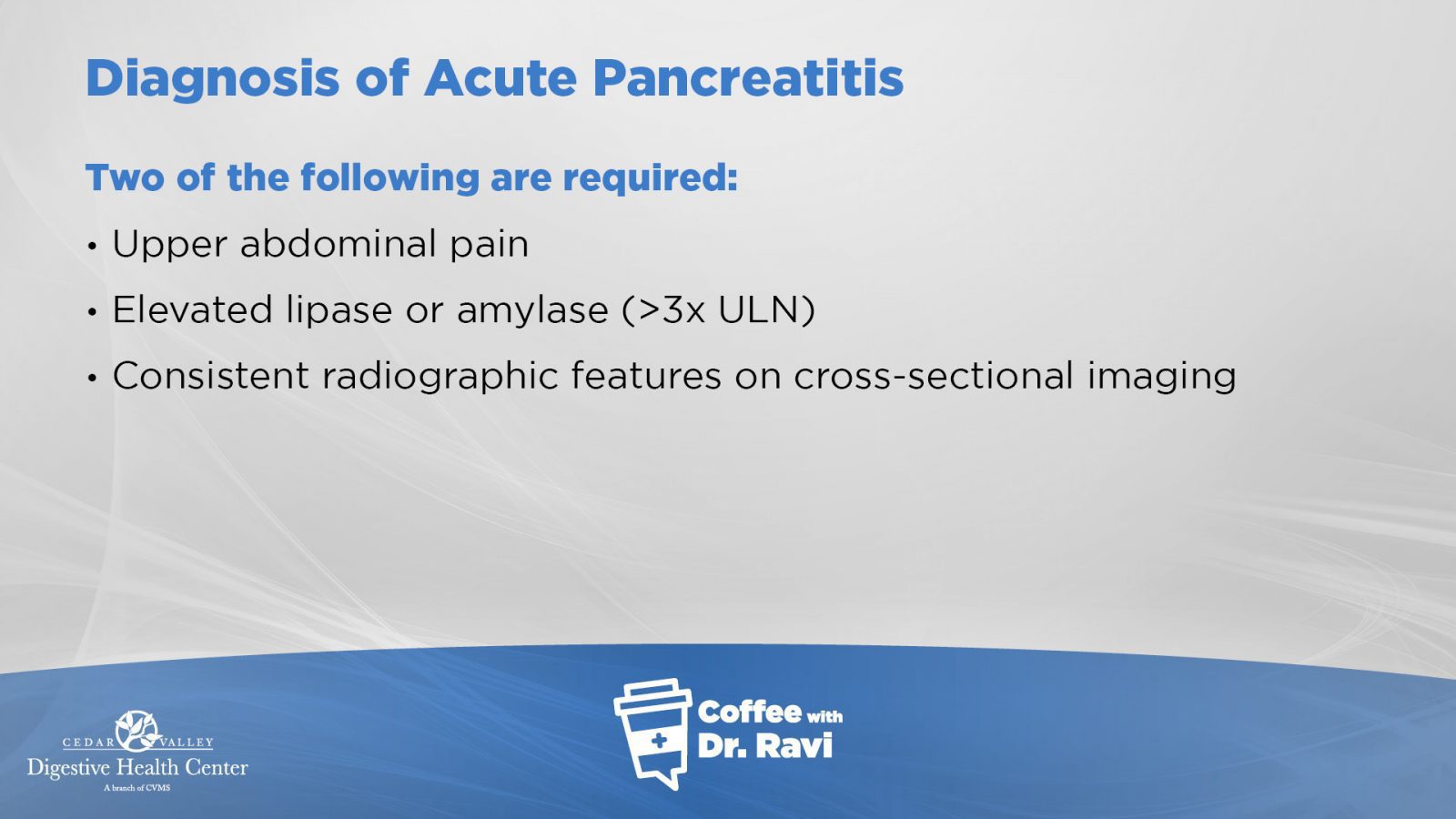 Diagnosis of Acute Pancreatitis

Two of the following are required:

• Upper abdominal pain

• Elevated lipase or amylase (>3x ULN)

• Consistent radiographic features on cross-sectional imaging

CEDAR VALLEY
Digestive Health Center
A branch of CVMS

Coffee with Dr. Ravi